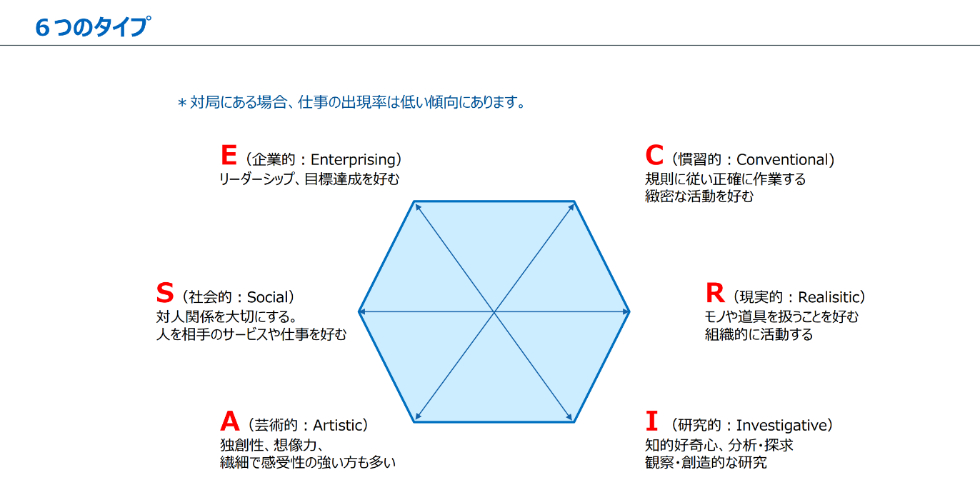 ６つのタイプ

＊対局にある場合、仕事の出現率は低い傾向にあります。

E（企業的：Enterprising）
リーダーシップ、目標達成を好む

C（慣習的：Conventional）
規則に従い正確に作業する
緻密な活動を好む

S（社会的：Social）
対人関係を大切にする。
人を相手のサービスや仕事を好む

R（現実的：Realisitic）
モノや道具を扱うことを好む
組織的に活動する

A（芸術的：Artistic）
独創性、想像力、
繊細で感受性の強い方も多い

I（研究的：Investigative）
知的好奇心、分析・探求
観察・創造的な研究